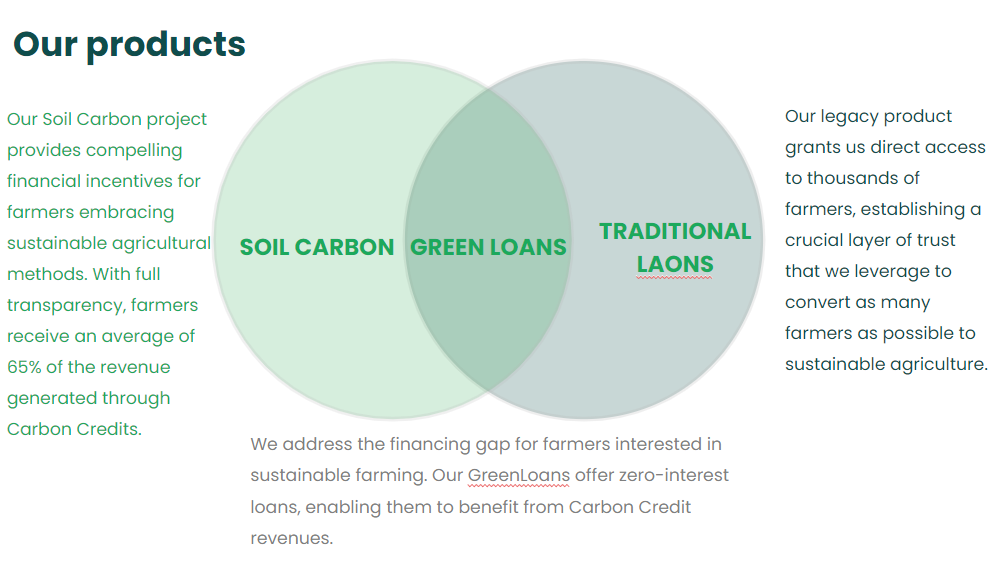 Our products

Our Soil Carbon project provides compelling financial incentives for farmers embracing sustainable agricultural methods. With full transparency, farmers receive an average of 65% of the revenue generated through Carbon Credits.

SOIL CARBON

GREEN LOANS

TRADITIONAL LAONS

Our legacy product grants us direct access to thousands of farmers, establishing a crucial layer of trust that we leverage to convert as many farmers as possible to sustainable agriculture.

We address the financing gap for farmers interested in sustainable farming. Our GreenLoans offer zero-interest loans, enabling them to benefit from Carbon Credit revenues.